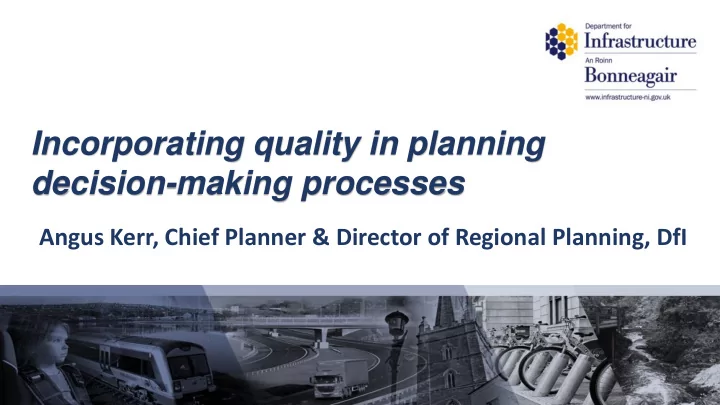 Department for
Infrastructure
An Roinn
Bonneagair
www.infrastructure-ni.gov.uk

Incorporating quality in planning decision-making processes

Angus Kerr, Chief Planner & Director of Regional Planning, DfI